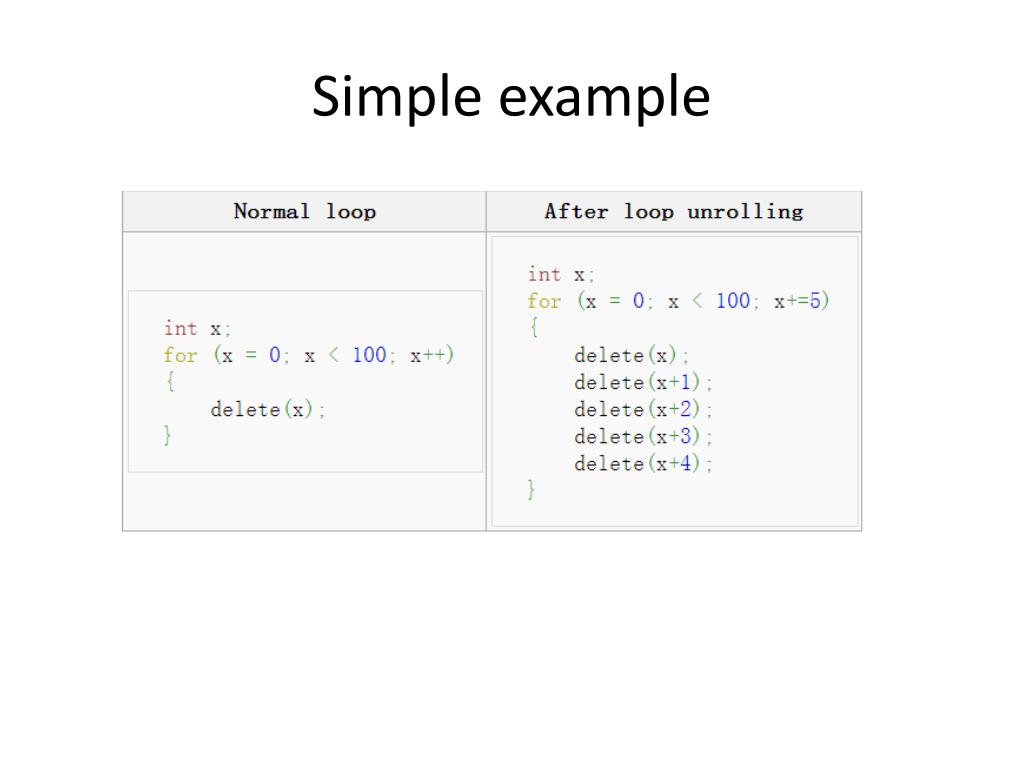 Simple example

| Normal loop | After loop unrolling |
|---|---|
| int x;<br>for (x = 0; x < 100; x++)<br>{<br>delete(x);<br>} | int x;<br>for (x = 0; x < 100; x+=5)<br>{<br>delete(x);<br>delete(x+1);<br>delete(x+2);<br>delete(x+3);<br>delete(x+4);<br>} |